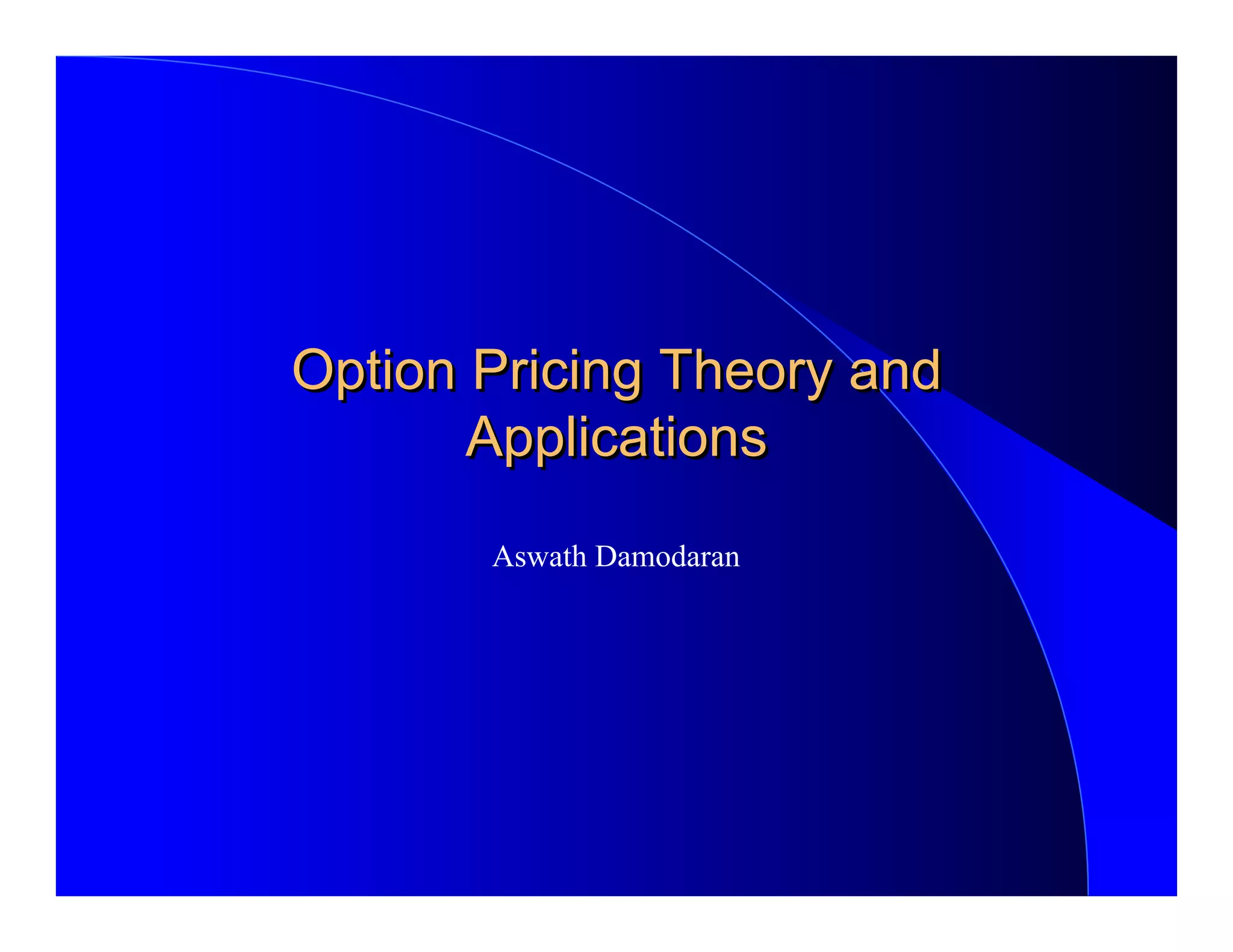 Option Pricing Theory and Applications

Aswath Damodaran